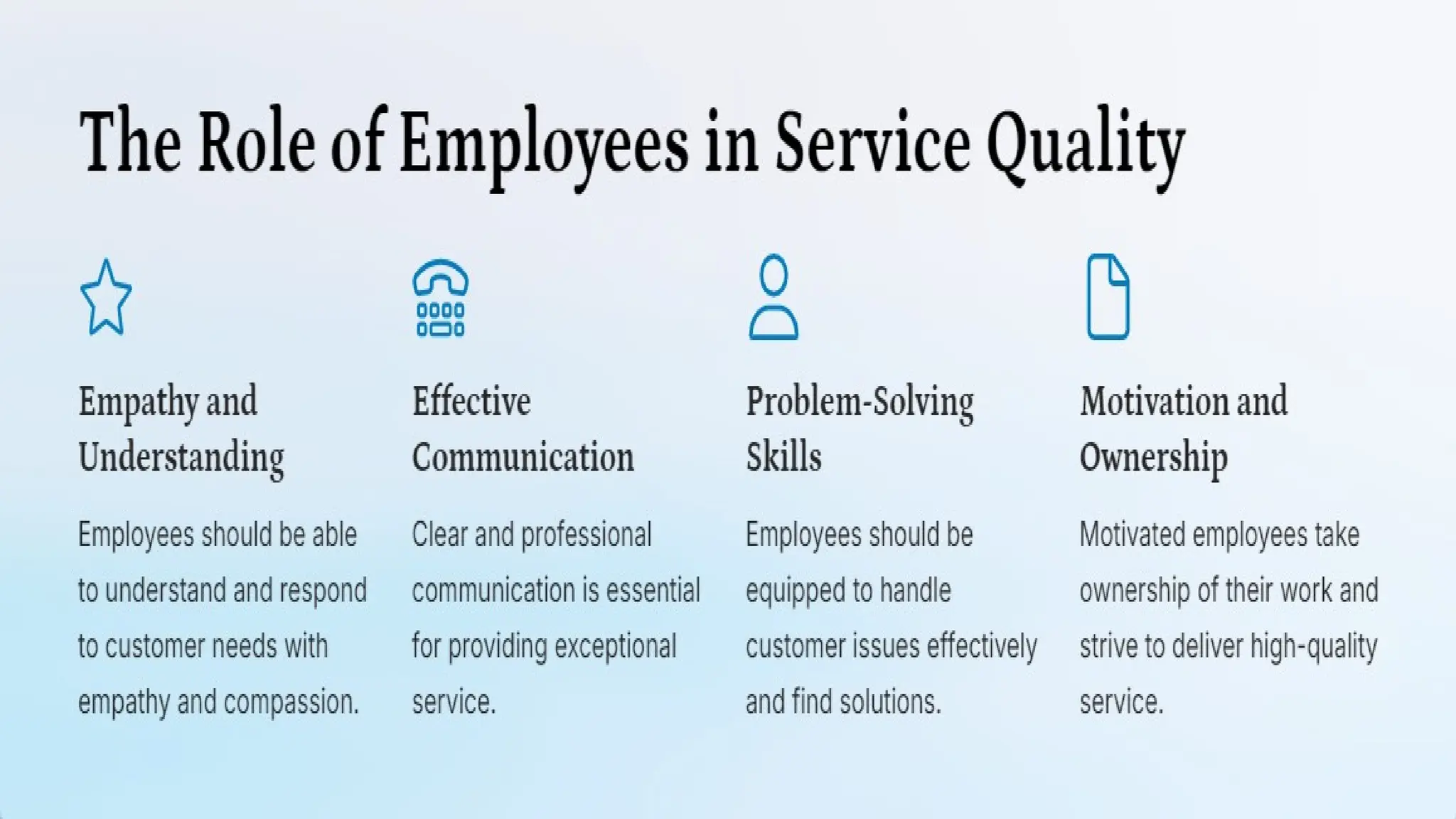 The Role of Employees in Service Quality

Empathy and Understanding

Employees should be able to understand and respond to customer needs with empathy and compassion.

Effective Communication

Clear and professional communication is essential for providing exceptional service.

Problem-Solving Skills

Employees should be equipped to handle customer issues effectively and find solutions.

Motivation and Ownership

Motivated employees take ownership of their work and strive to deliver high-quality service.